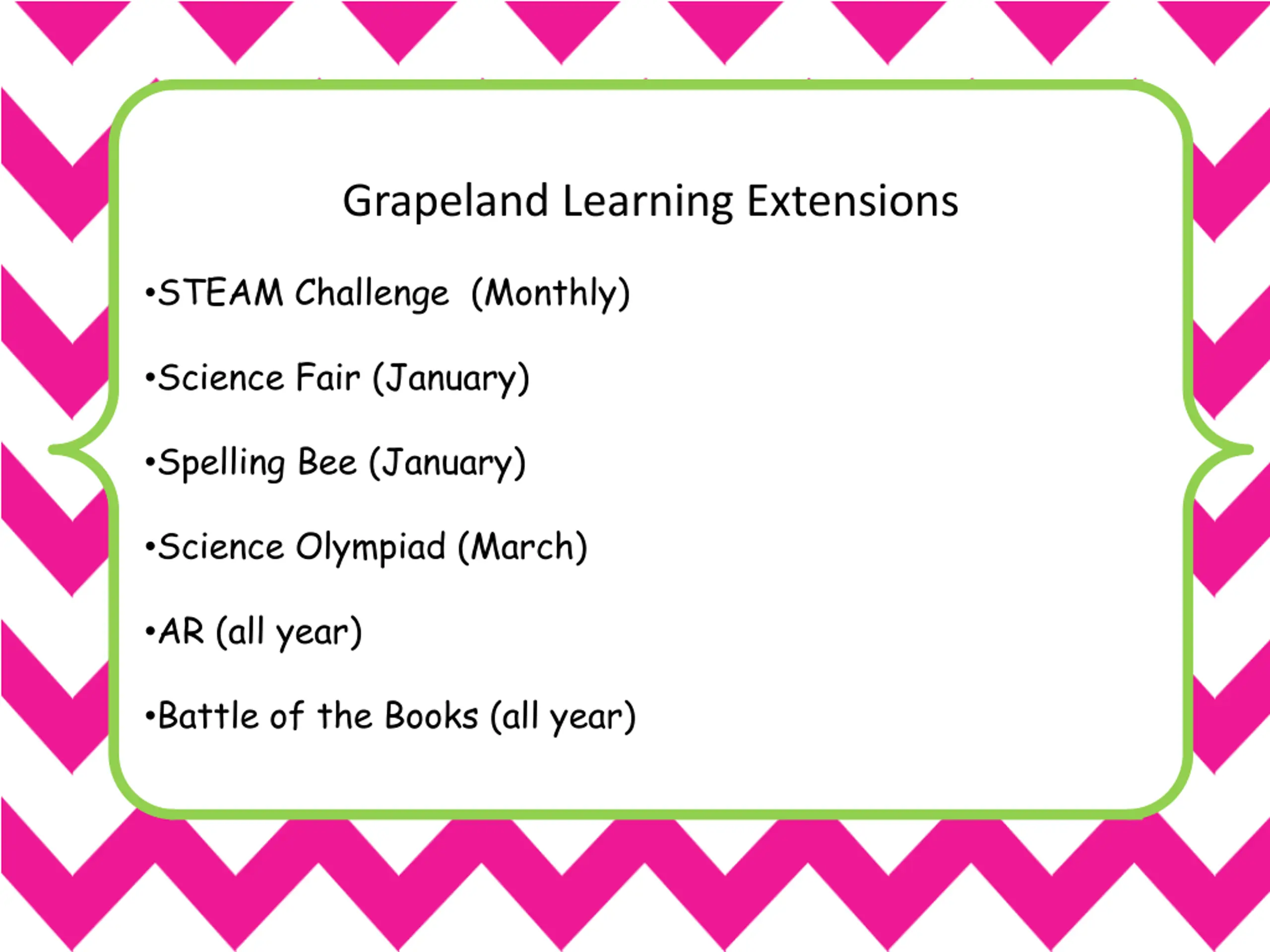 Grapeland Learning Extensions

•STEAM Challenge (Monthly)

•Science Fair (January)

•Spelling Bee (January)

•Science Olympiad (March)

•AR (all year)

•Battle of the Books (all year)